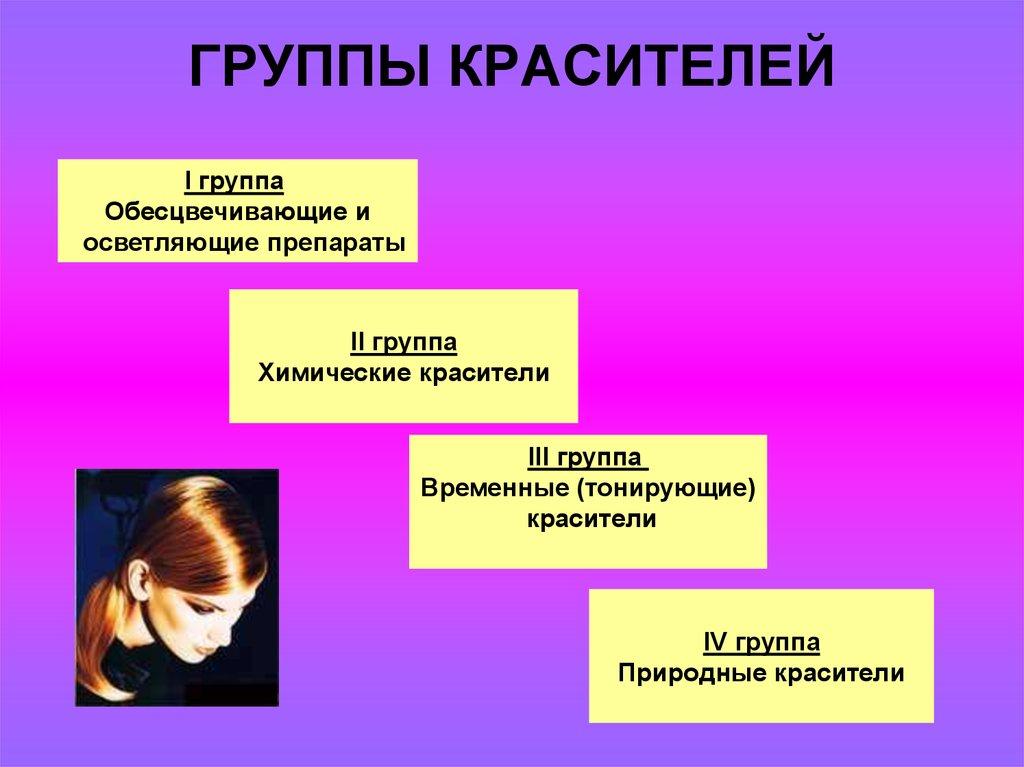 ГРУППЫ КРАСИТЕЛЕЙ

I группа
Обесцвечивающие и осветляющие препараты

II группа
Химические красители

III группа
Временные (тонирующие) красители

IV группа
Природные красители